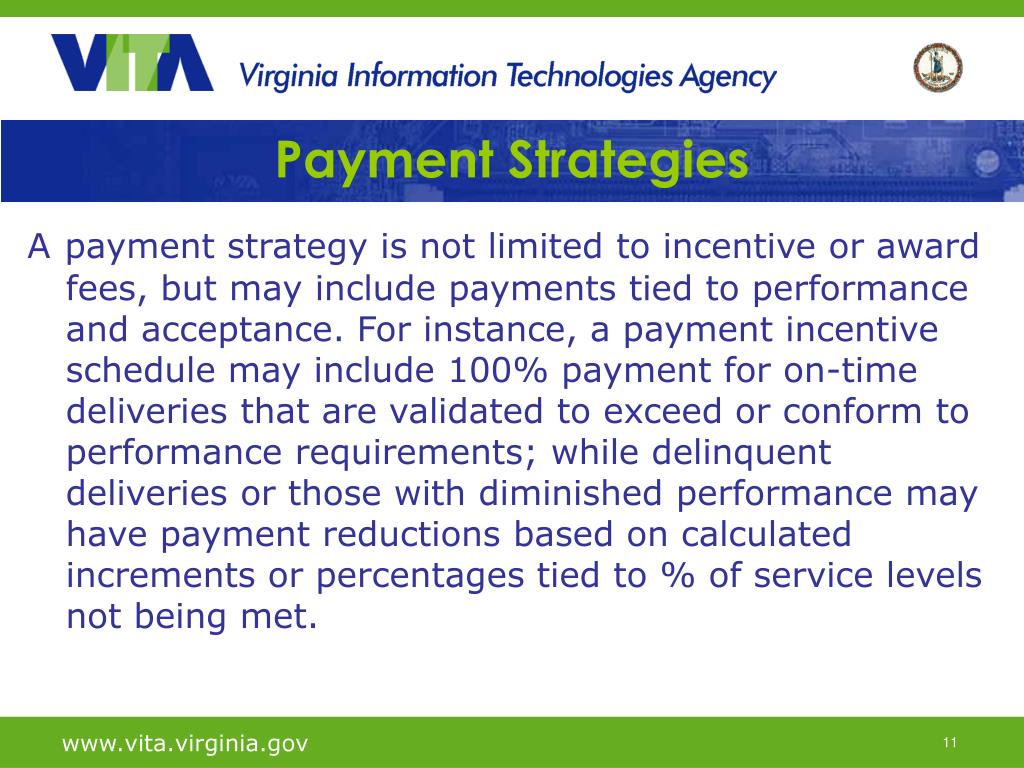 VITA Virginia Information Technologies Agency

Payment Strategies

A payment strategy is not limited to incentive or award fees, but may include payments tied to performance and acceptance. For instance, a payment incentive schedule may include 100% payment for on-time deliveries that are validated to exceed or conform to performance requirements; while delinquent deliveries or those with diminished performance may have payment reductions based on calculated increments or percentages tied to % of service levels not being met.

www.vita.virginia.gov

11